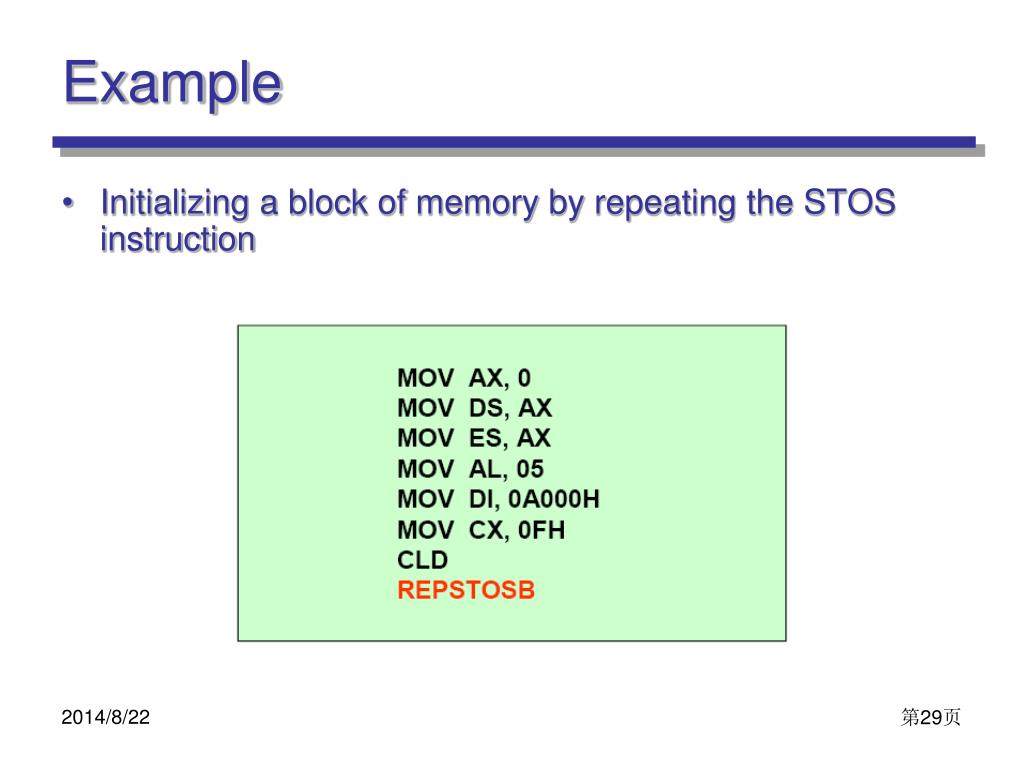 Example

• Initializing a block of memory by repeating the STOS instruction

MOV AX, 0
MOV DS, AX
MOV ES, AX
MOV AL, 05
MOV DI, 0A000H
MOV CX, 0FH
CLD
REPSTOSB

2014/8/22

第29页